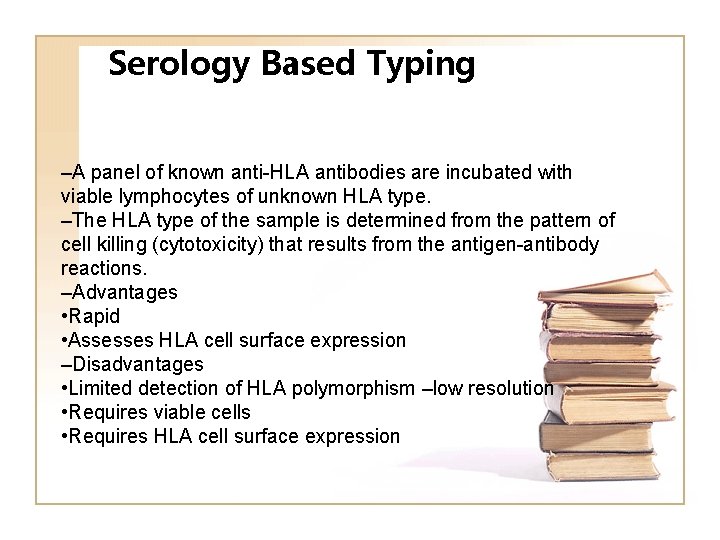 Serology Based Typing

–A panel of known anti-HLA antibodies are incubated with viable lymphocytes of unknown HLA type.
–The HLA type of the sample is determined from the pattern of cell killing (cytotoxicity) that results from the antigen-antibody reactions.
–Advantages
•Rapid
•Assesses HLA cell surface expression
–Disadvantages
•Limited detection of HLA polymorphism –low resolution
•Requires viable cells
•Requires HLA cell surface expression